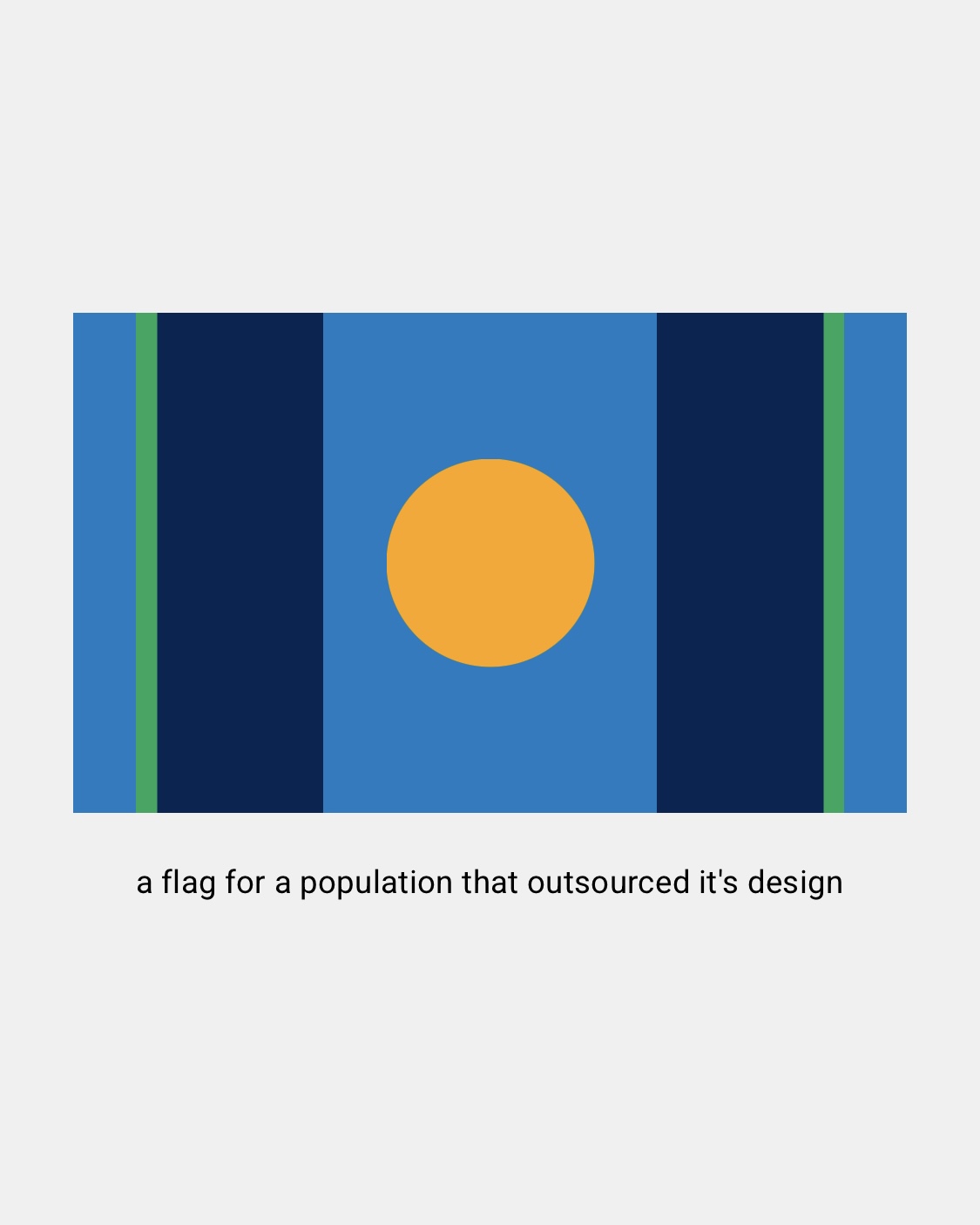 a flag for a population that outsourced it's design